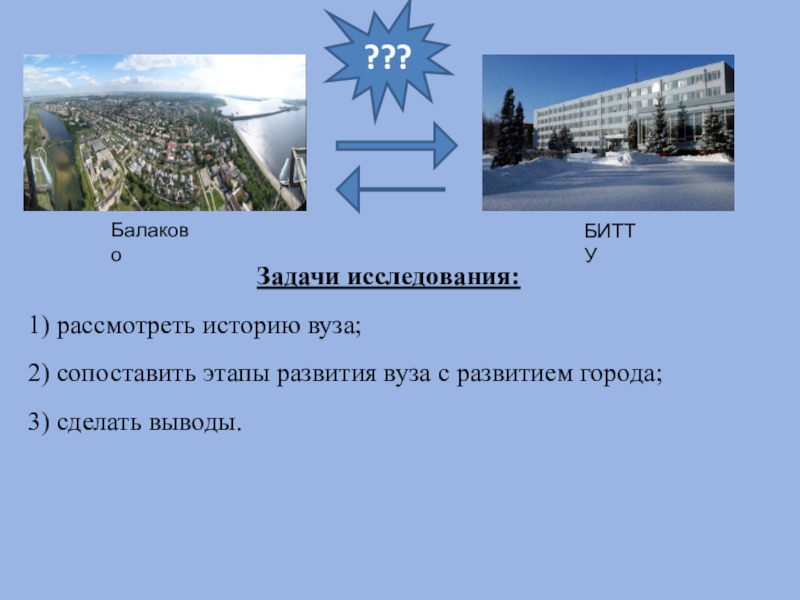 ???

Балаково

БИТТУ

Задачи исследования:

1) рассмотреть историю вуза;

2) сопоставить этапы развития вуза с развитием города;

3) сделать выводы.